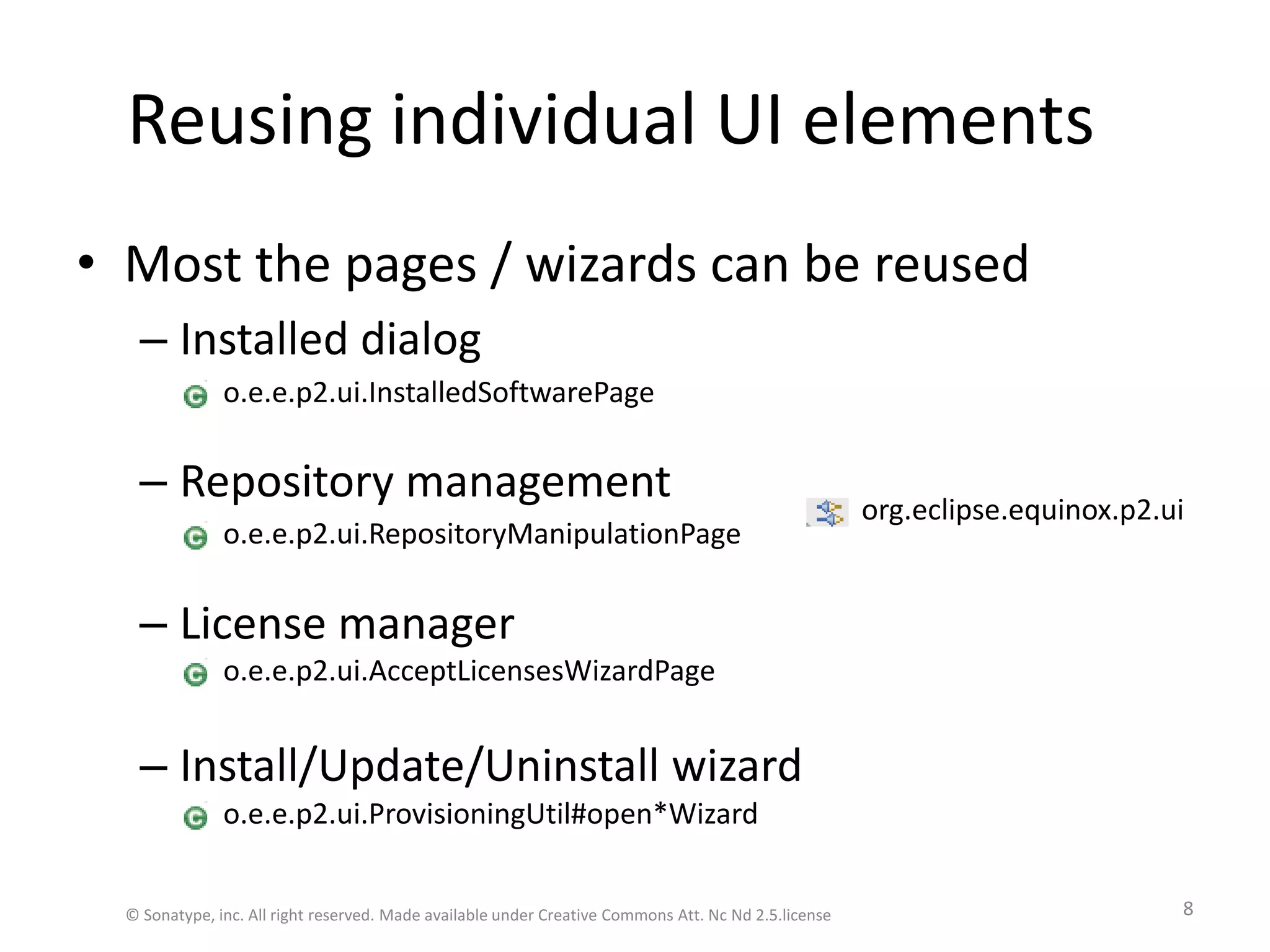 Reusing individual UI elements

• Most the pages / wizards can be reused

– Installed dialog

o.e.e.p2.ui.InstalledSoftwarePage

– Repository management

o.e.e.p2.ui.RepositoryManipulationPage

org.eclipse.equinox.p2.ui

– License manager

o.e.e.p2.ui.AcceptLicensesWizardPage

– Install/Update/Uninstall wizard

o.e.e.p2.ui.ProvisioningUtil#open*Wizard

© Sonatype, inc. All right reserved. Made available under Creative Commons Att. Nc Nd 2.5.license

8